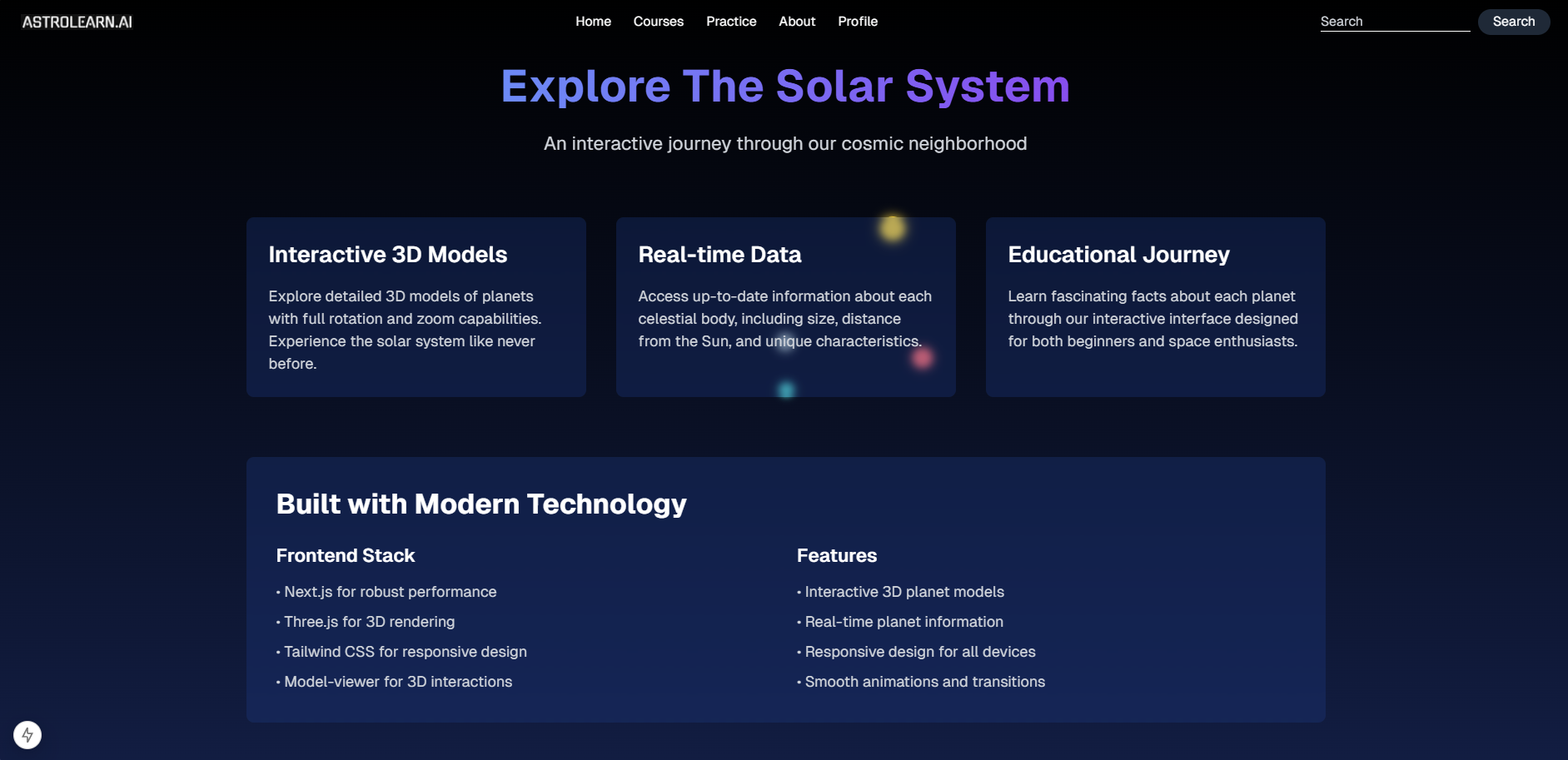 ASTROLEARN.AI

Home Courses Practice About Profile

Search Search

Explore The Solar System

An interactive journey through our cosmic neighborhood

Interactive 3D Models

Explore detailed 3D models of planets with full rotation and zoom capabilities. Experience the solar system like never before.

Real-time Data

Access up-to-date information about each celestial body, including size, distance from the Sun, and unique characteristics.

Educational Journey

Learn fascinating facts about each planet through our interactive interface designed for both beginners and space enthusiasts.

Built with Modern Technology

Frontend Stack

• Next.js for robust performance
• Three.js for 3D rendering
• Tailwind CSS for responsive design
• Model-viewer for 3D interactions

Features

• Interactive 3D planet models
• Real-time planet information
• Responsive design for all devices
• Smooth animations and transitions